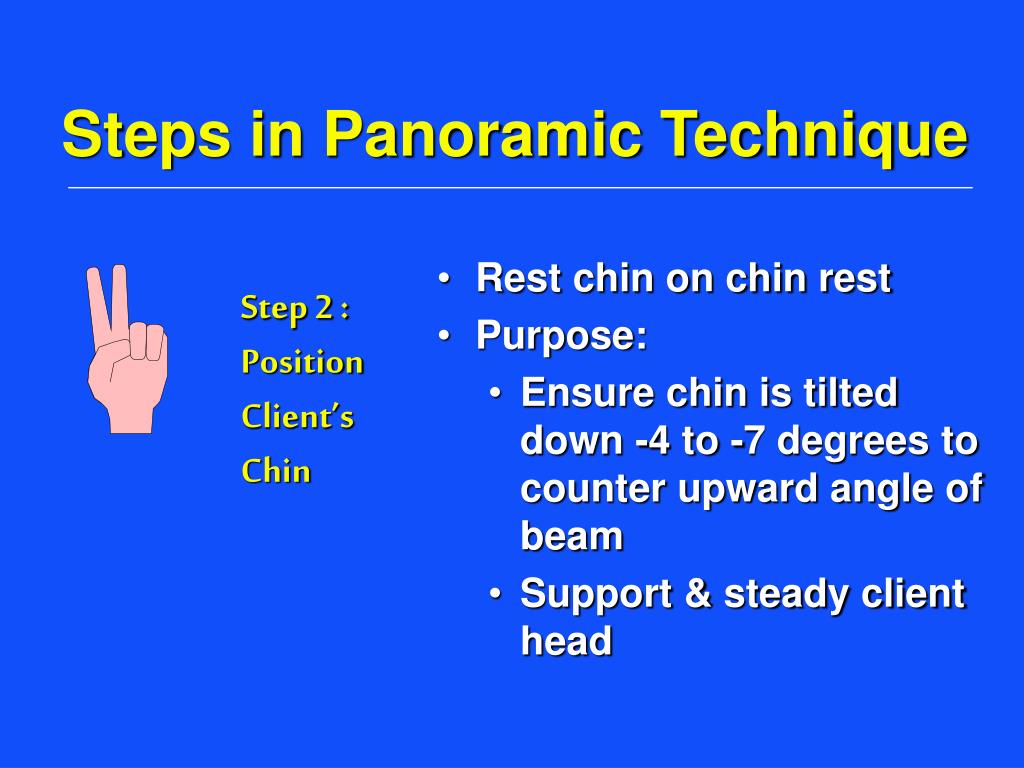 Steps in Panoramic Technique

Step 2 :
Position
Client's
Chin

• Rest chin on chin rest
• Purpose:
  • Ensure chin is tilted down -4 to -7 degrees to counter upward angle of beam
  • Support & steady client head